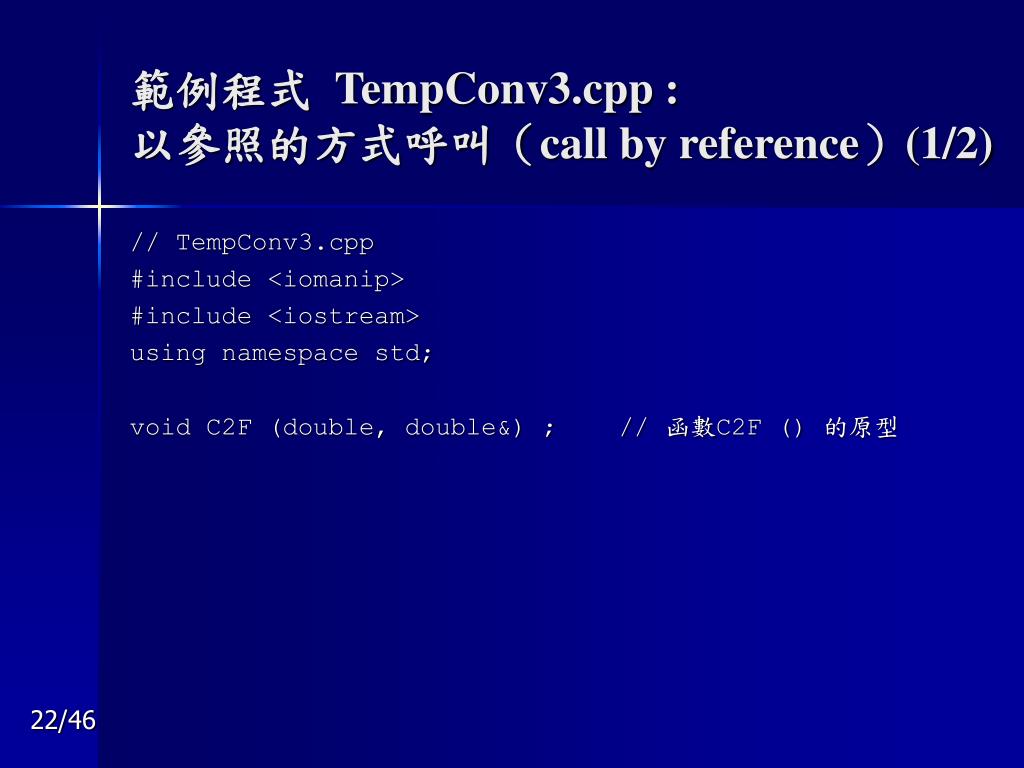 範例程式 TempConv3.cpp :
以參照的方式呼叫（call by reference）(1/2)

// TempConv3.cpp
#include <iomanip>
#include <iostream>
using namespace std;

void C2F (double, double&) ;     // 函數C2F () 的原型

22/46